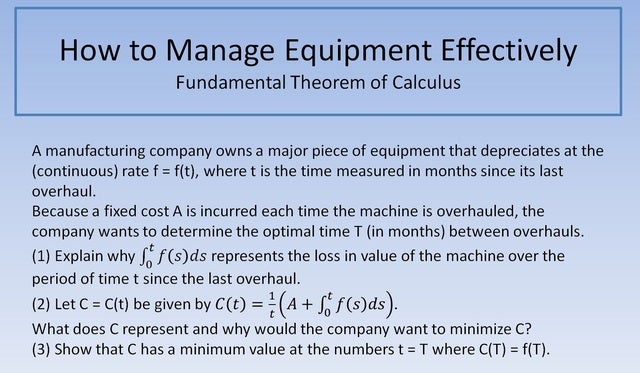 How to Manage Equipment Effectively
Fundamental Theorem of Calculus

A manufacturing company owns a major piece of equipment that depreciates at the (continuous) rate f = f(t), where t is the time measured in months since its last overhaul.
Because a fixed cost A is incurred each time the machine is overhauled, the company wants to determine the optimal time T (in months) between overhauls.
(1) Explain why $\int_0^t f(s)ds$ represents the loss in value of the machine over the period of time t since the last overhaul.
(2) Let C = C(t) be given by $C(t) = \frac{1}{t}\left(A + \int_0^t f(s)ds\right)$.
What does C represent and why would the company want to minimize C?
(3) Show that C has a minimum value at the numbers t = T where C(T) = f(T).